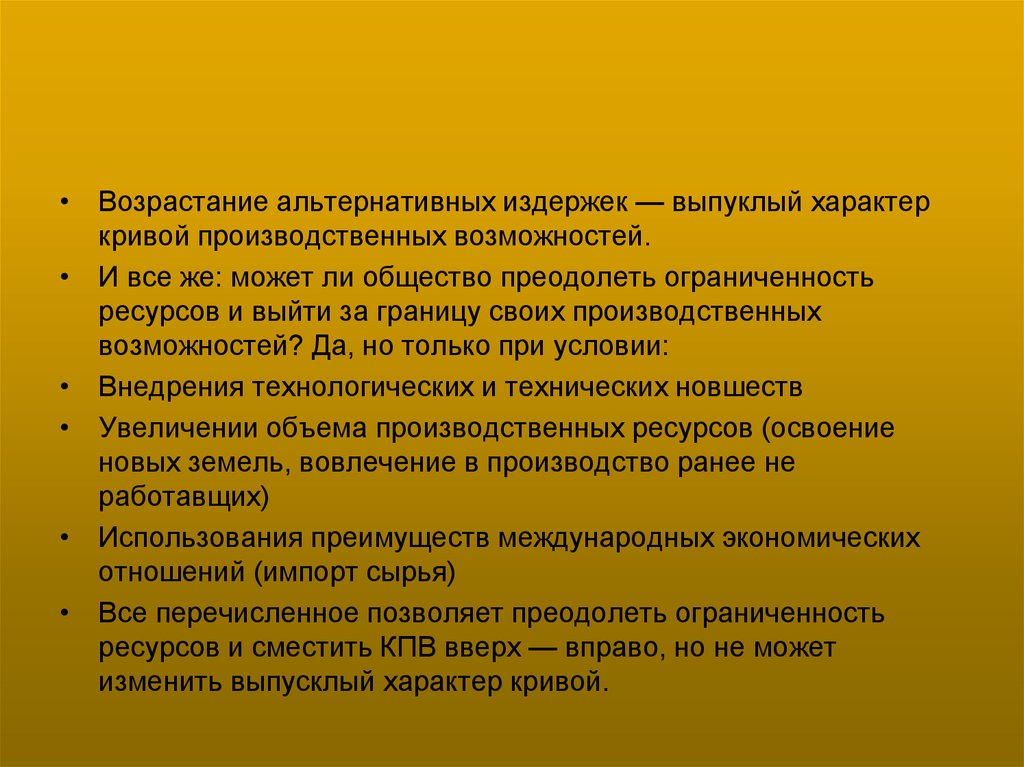 • Возрастание альтернативных издержек — выпуклый характер кривой производственных возможностей.

• И все же: может ли общество преодолеть ограниченность ресурсов и выйти за границу своих производственных возможностей? Да, но только при условии:

• Внедрения технологических и технических новшеств

• Увеличении объема производственных ресурсов (освоение новых земель, вовлечение в производство ранее не работавщих)

• Использования преимуществ международных экономических отношений (импорт сырья)

• Все перечисленное позволяет преодолеть ограниченность ресурсов и сместить КПВ вверх — вправо, но не может изменить выпусклый характер кривой.